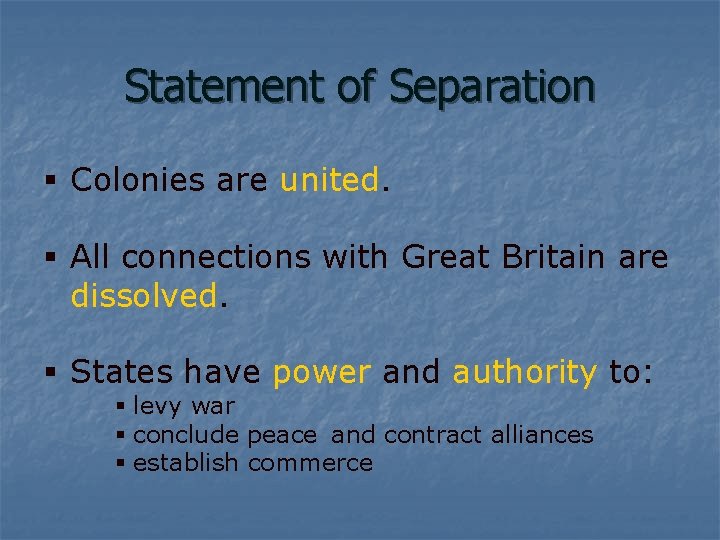 Statement of Separation

▪ Colonies are united.

▪ All connections with Great Britain are dissolved.

▪ States have power and authority to:
▪ levy war
▪ conclude peace and contract alliances
▪ establish commerce